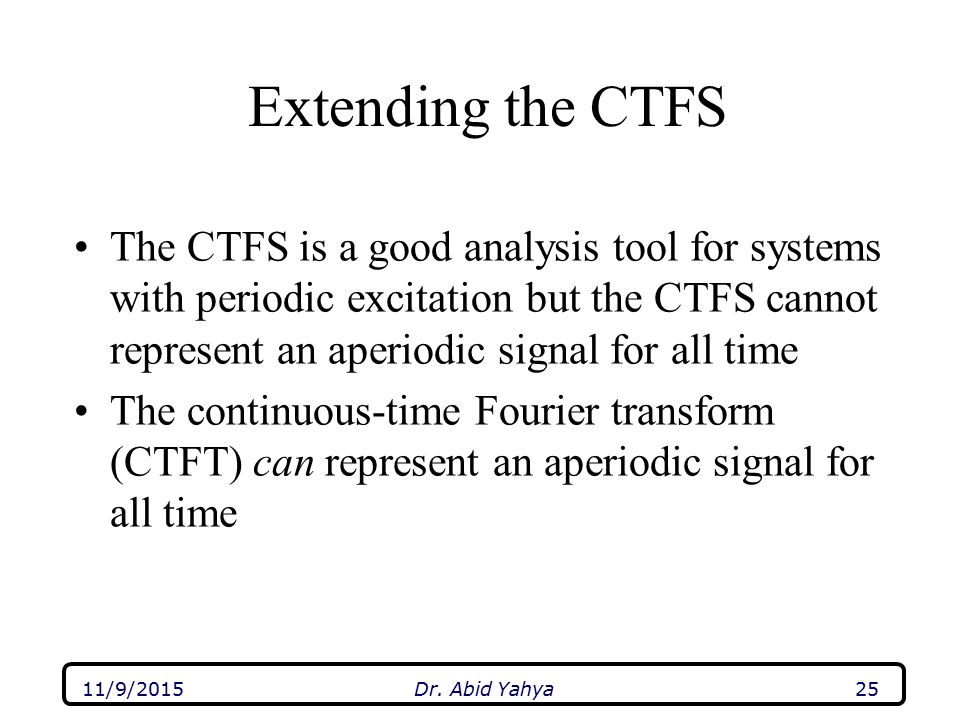 Extending the CTFS

• The CTFS is a good analysis tool for systems with periodic excitation but the CTFS cannot represent an aperiodic signal for all time

• The continuous-time Fourier transform (CTFT) can represent an aperiodic signal for all time

11/9/2015 Dr. Abid Yahya 25